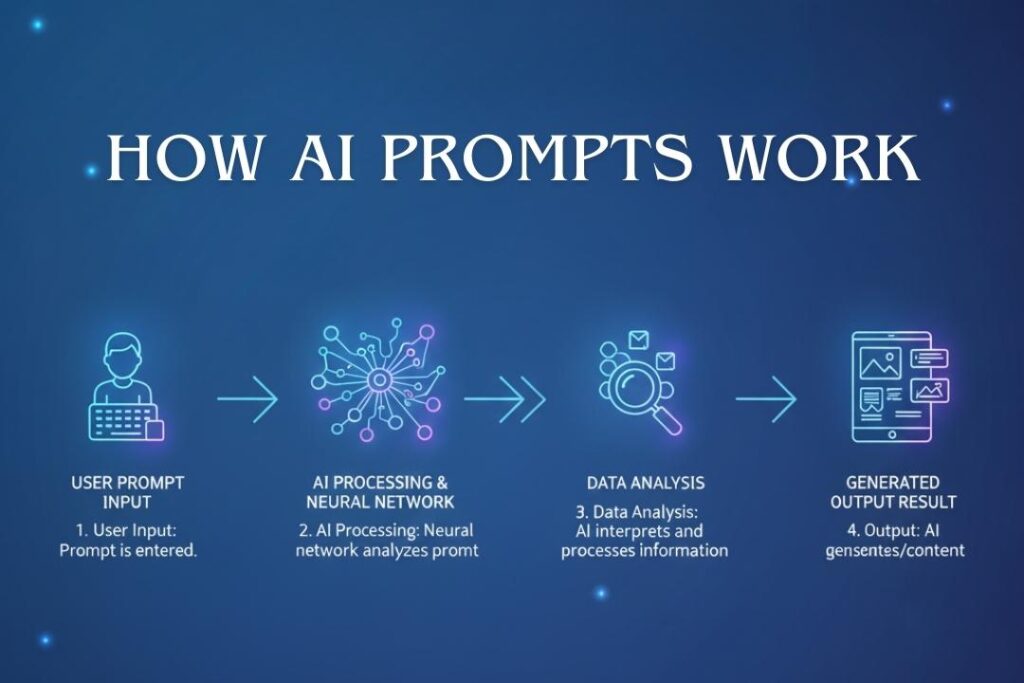 HOW AI PROMPTS WORK

USER PROMPT INPUT

1. User Input: Prompt is entered.

AI PROCESSING & NEURAL NETWORK

2. AI Processing: Neural network analyzes promt

DATA ANALYSIS

3. Data Analysis: AI interprets and processes information

GENERATED OUTPUT RESULT

4. Output: AI gensentes/content